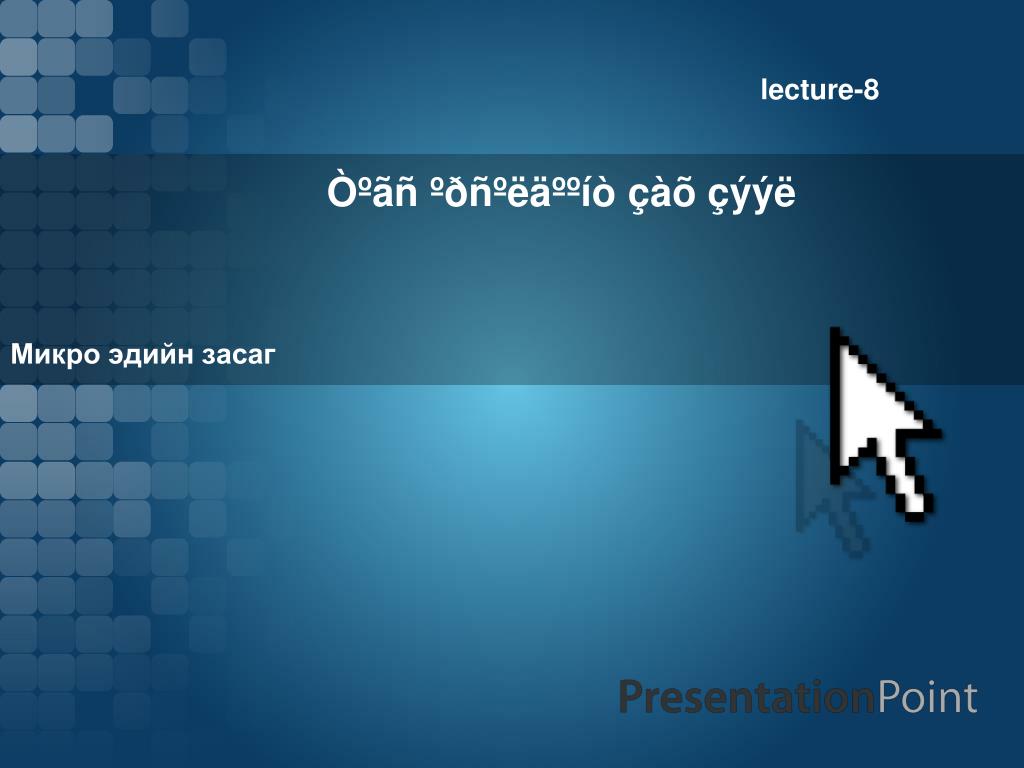 lecture-8

Òºãñ ºðñºëäººíò çàõ çýýë

Микро эдийн засаг

PresentationPoint